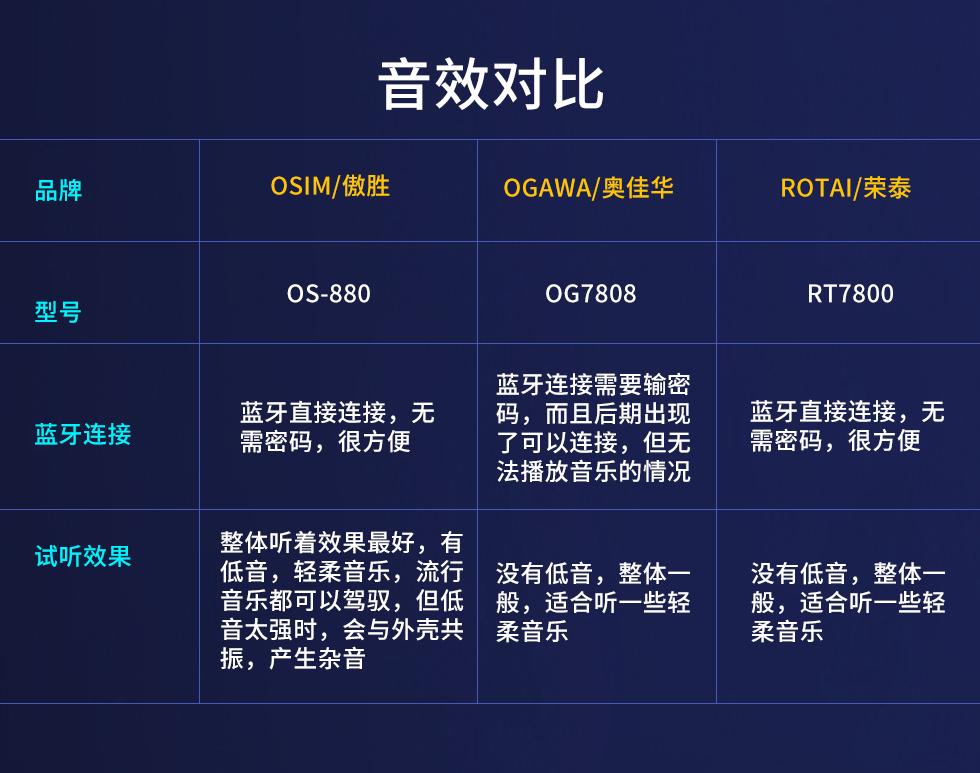 音效对比

| 品牌 | OSIM/傲胜 | OGAWA/奥佳华 | ROTAI/荣泰 |
|---|---|---|---|
| 型号 | OS-880 | OG7808 | RT7800 |
| 蓝牙连接 | 蓝牙直接连接，无需密码，很方便 | 蓝牙连接需要输密码，而且后期出现了可以连接，但无法播放音乐的情况 | 蓝牙直接连接，无需密码，很方便 |
| 试听效果 | 整体听着效果最好，有低音，轻柔音乐，流行音乐都可以驾驭，但低音太强时，会与外壳共振，产生杂音 | 没有低音，整体一般，适合听一些轻柔音乐 | 没有低音，整体一般，适合听一些轻柔音乐 |